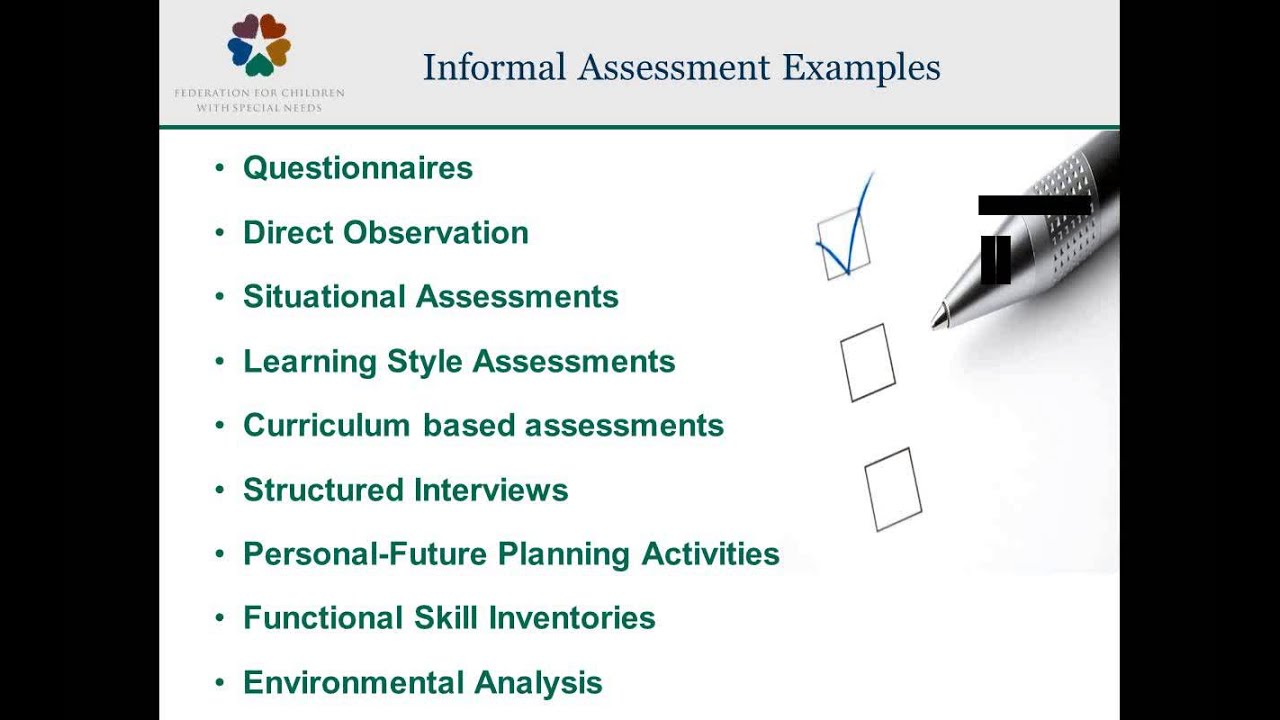 FEDERATION FOR CHILDREN WITH SPECIAL NEEDS

Informal Assessment Examples

• Questionnaires
• Direct Observation
• Situational Assessments
• Learning Style Assessments
• Curriculum based assessments
• Structured Interviews
• Personal-Future Planning Activities
• Functional Skill Inventories
• Environmental Analysis